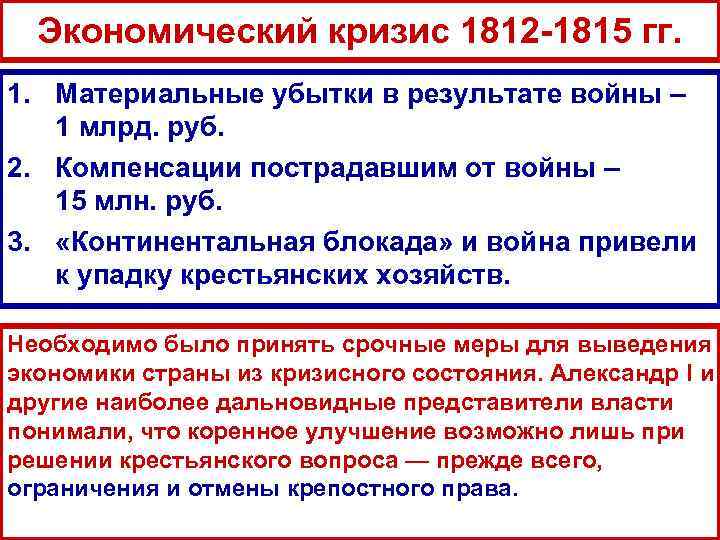 Экономический кризис 1812-1815 гг.

1. Материальные убытки в результате войны – 1 млрд. руб.
2. Компенсации пострадавшим от войны – 15 млн. руб.
3. «Континентальная блокада» и война привели к упадку крестьянских хозяйств.

Необходимо было принять срочные меры для выведения экономики страны из кризисного состояния. Александр I и другие наиболее дальновидные представители власти понимали, что коренное улучшение возможно лишь при решении крестьянского вопроса — прежде всего, ограничения и отмены крепостного права.